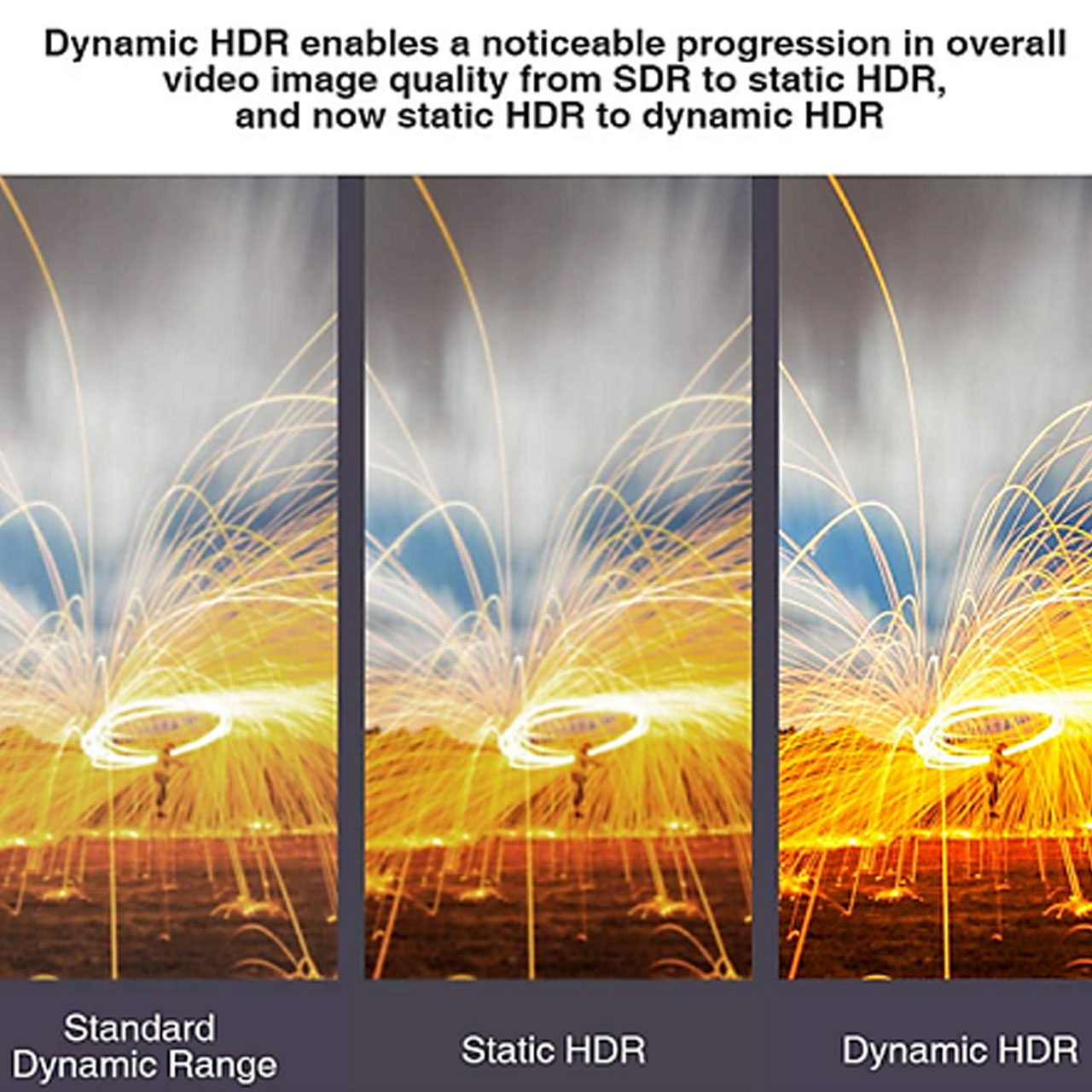 Dynamic HDR enables a noticeable progression in overall video image quality from SDR to static HDR, and now static HDR to dynamic HDR

Standard Dynamic Range

Static HDR

Dynamic HDR